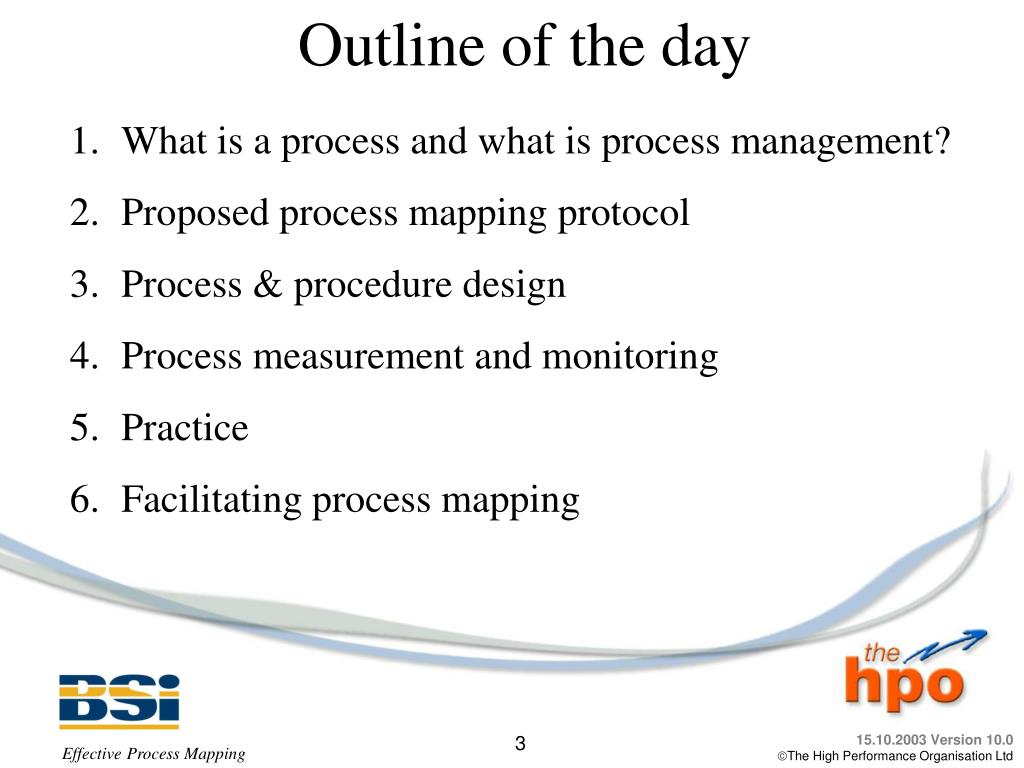 Outline of the day

1. What is a process and what is process management?
2. Proposed process mapping protocol
3. Process & procedure design
4. Process measurement and monitoring
5. Practice
6. Facilitating process mapping

BSi

the hpo

Effective Process Mapping

3

15.10.2003 Version 10.0
©The High Performance Organisation Ltd